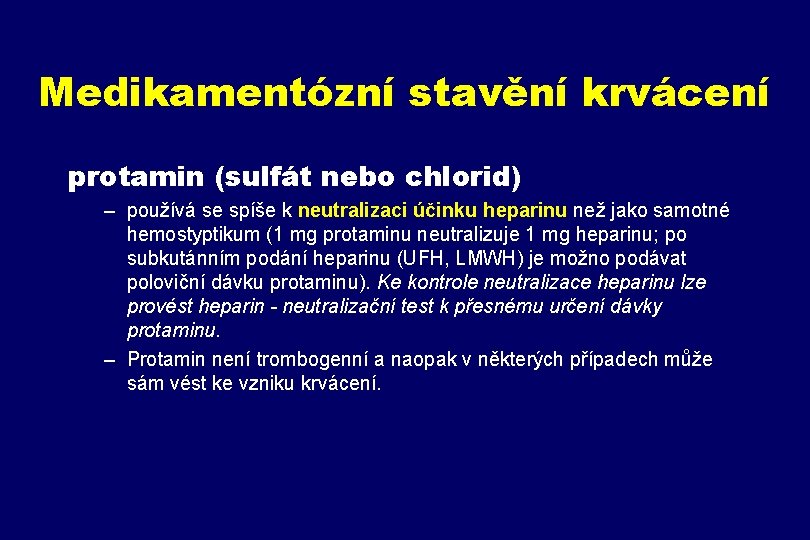 Medikamentózní stavění krvácení

protamin (sulfát nebo chlorid)

– používá se spíše k neutralizaci účinku heparinu než jako samotné hemostyptikum (1 mg protaminu neutralizuje 1 mg heparinu; po subkutánním podání heparinu (UFH, LMWH) je možno podávat poloviční dávku protaminu). Ke kontrole neutralizace heparinu lze provést heparin - neutralizační test k přesnému určení dávky protaminu.

– Protamin není trombogenní a naopak v některých případech může sám vést ke vzniku krvácení.